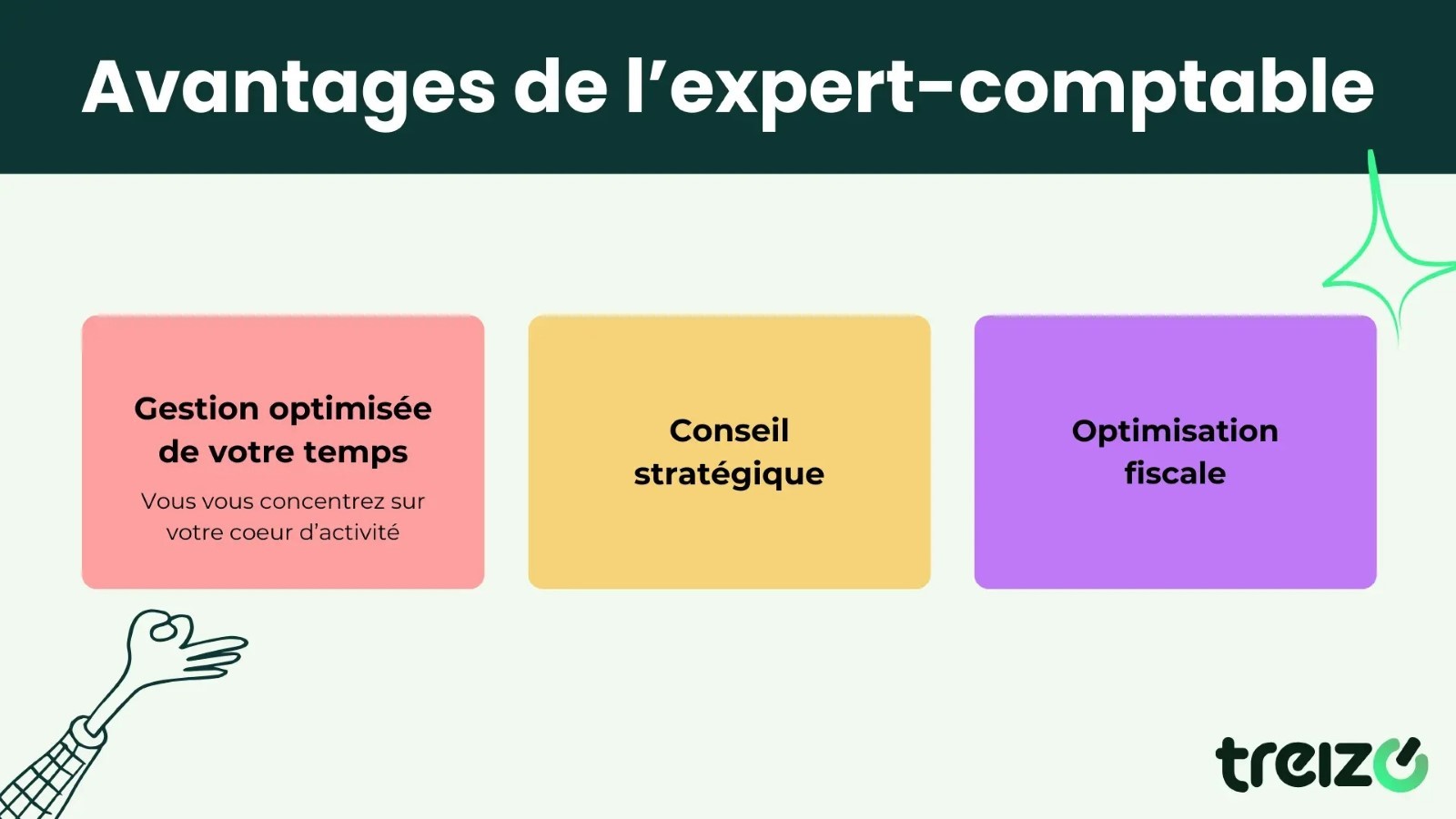 Avantages de l’expert-comptable

Gestion optimisée de votre temps

Vous vous concentrez sur votre coeur d’activité

Conseil stratégique

Optimisation fiscale

treize